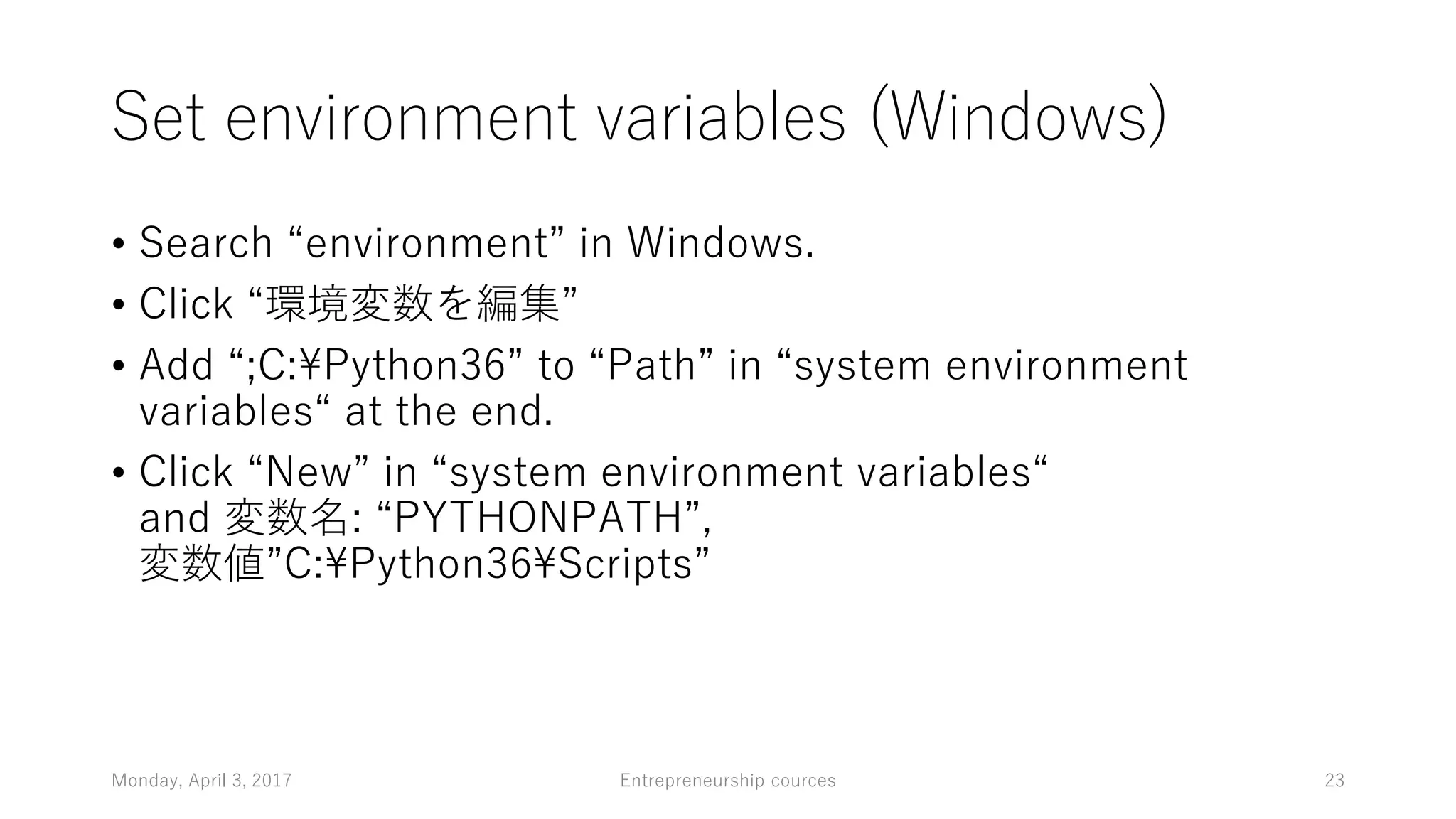 Set environment variables (Windows)

• Search “environment” in Windows.
• Click “環境変数を編集”
• Add “;C:¥Python36” to “Path” in “system environment variables“ at the end.
• Click “New” in “system environment variables“ and 変数名: “PYTHONPATH”, 変数値”C:¥Python36¥Scripts”

Monday, April 3, 2017
Entrepreneurship cources
23